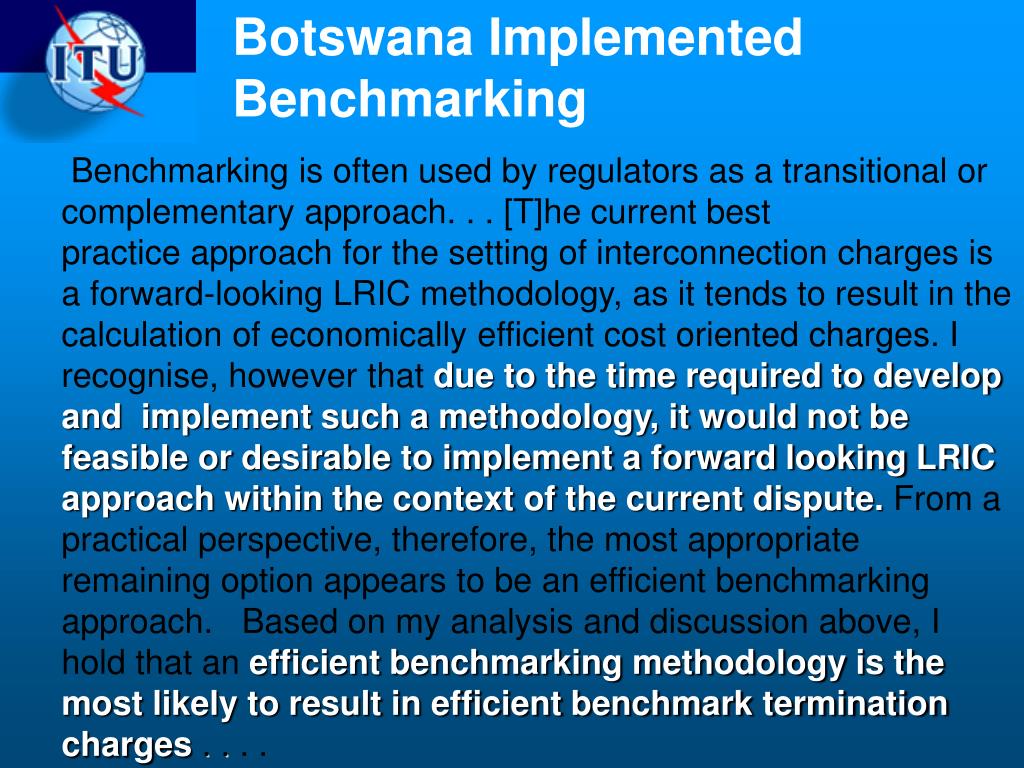 ITU

Botswana Implemented Benchmarking

Benchmarking is often used by regulators as a transitional or complementary approach. . . [T]he current best practice approach for the setting of interconnection charges is a forward-looking LRIC methodology, as it tends to result in the calculation of economically efficient cost oriented charges. I recognise, however that due to the time required to develop and implement such a methodology, it would not be feasible or desirable to implement a forward looking LRIC approach within the context of the current dispute. From a practical perspective, therefore, the most appropriate remaining option appears to be an efficient benchmarking approach. Based on my analysis and discussion above, I hold that an efficient benchmarking methodology is the most likely to result in efficient benchmark termination charges . . . .